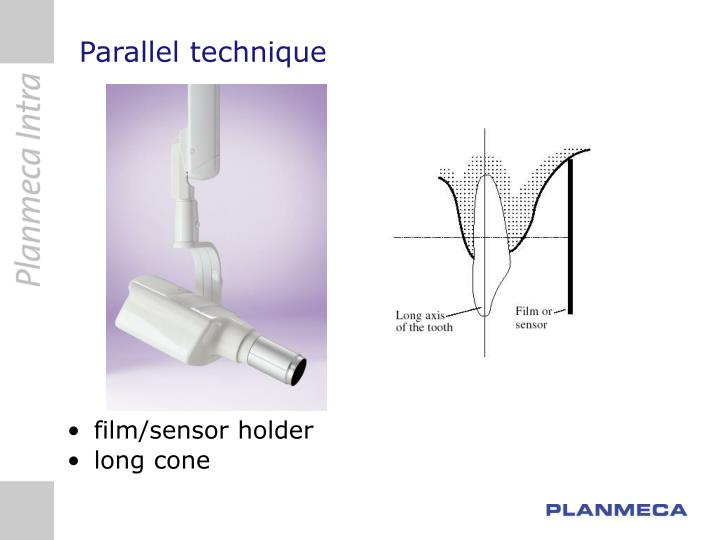 Planmeca Intra

Parallel technique

Long axis of the tooth

Film or sensor

• film/sensor holder
• long cone

PLANMECA